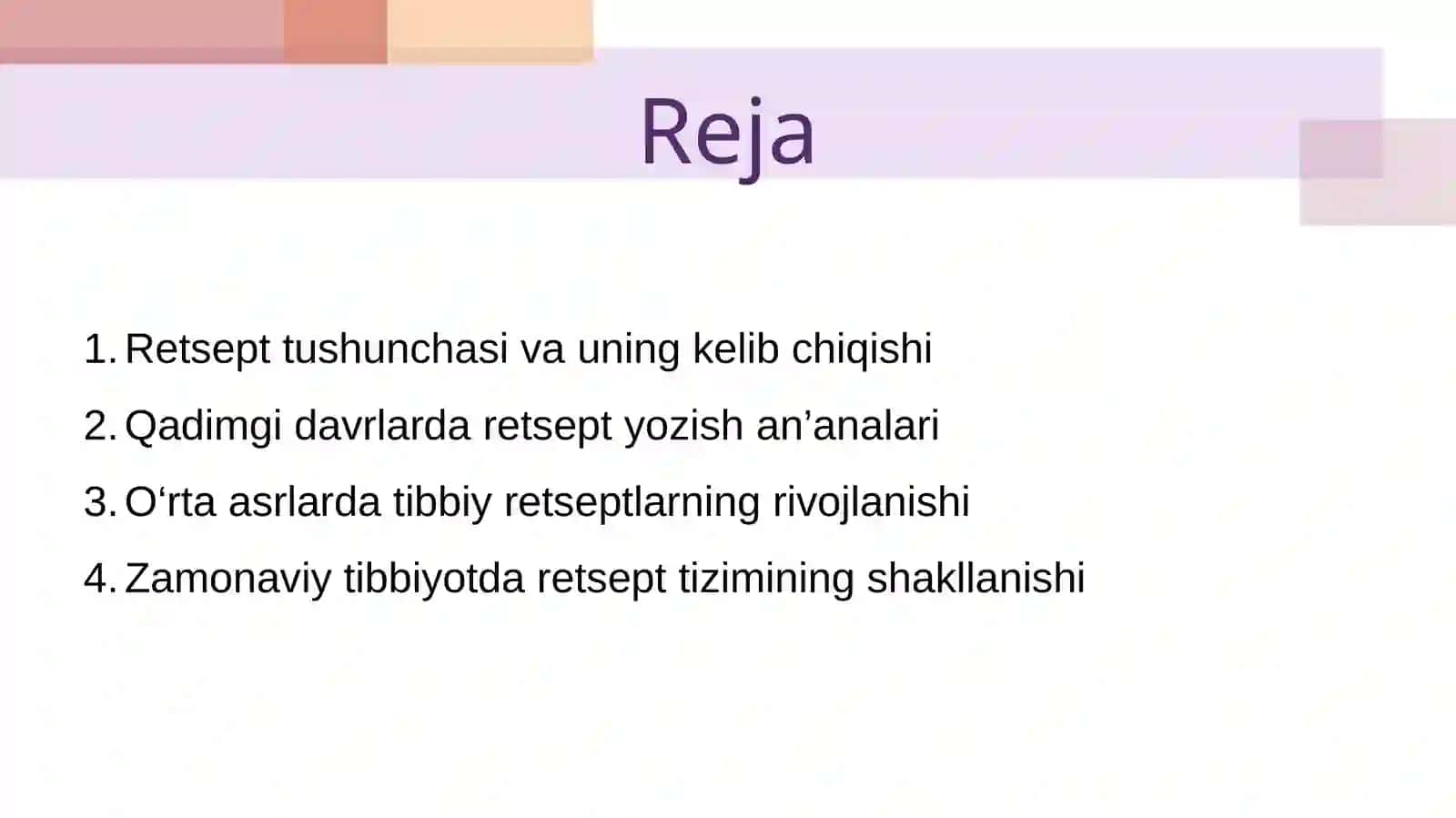 Reja

1. Retsept tushunchasi va uning kelib chiqishi
2. Qadimgi davrlarda retsept yozish an’analari
3. O‘rta asrlarda tibbiy retseptlarning rivojlanishi
4. Zamonaviy tibbiyotda retsept tizimining shakllanishi